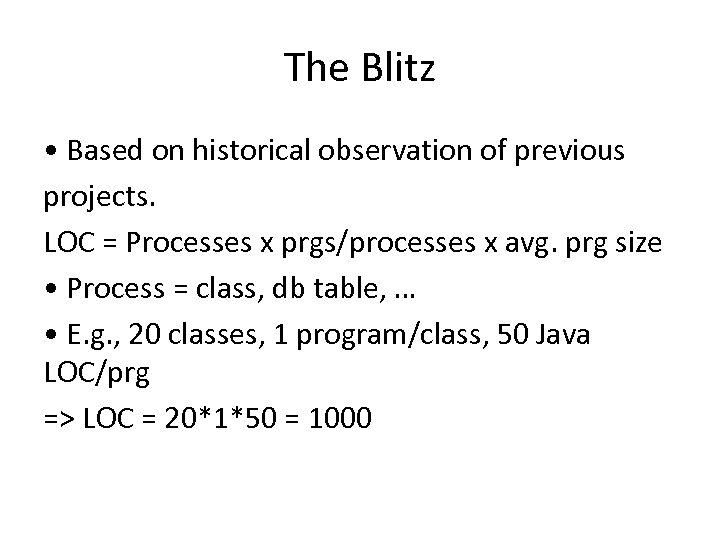 The Blitz

• Based on historical observation of previous projects.

LOC = Processes x prgs/processes x avg. prg size

• Process = class, db table, …

• E.g., 20 classes, 1 program/class, 50 Java LOC/prg

=> LOC = 20*1*50 = 1000